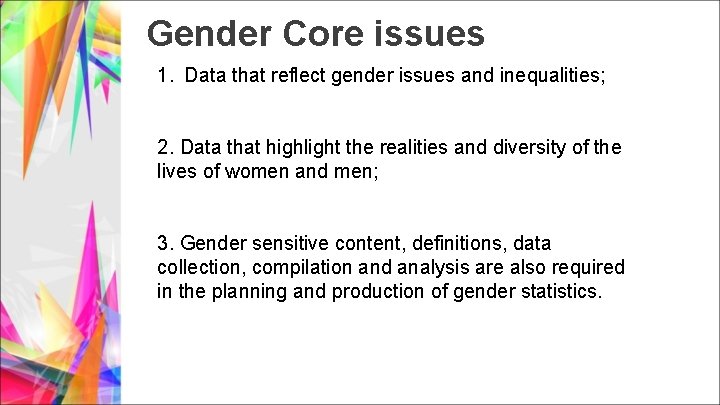 Gender Core issues

1. Data that reflect gender issues and inequalities;

2. Data that highlight the realities and diversity of the lives of women and men;

3. Gender sensitive content, definitions, data collection, compilation and analysis are also required in the planning and production of gender statistics.